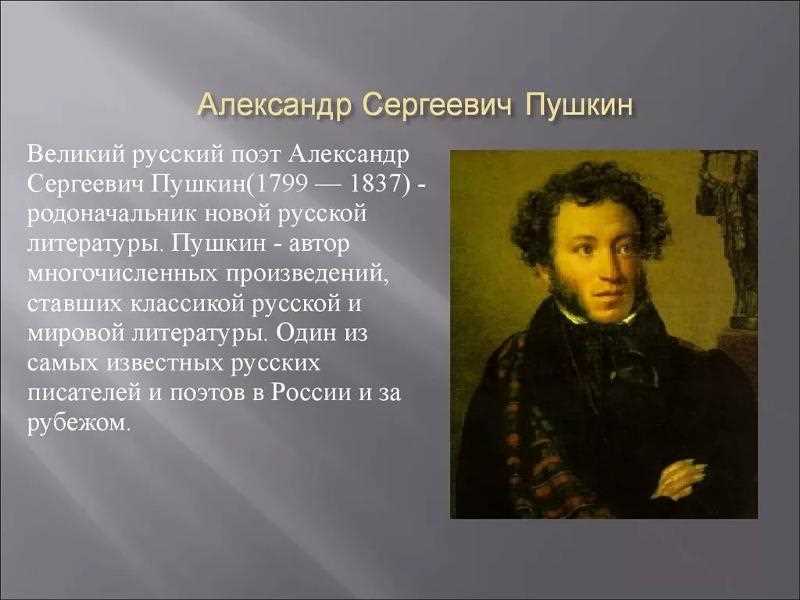 Александр Сергеевич Пушкин

Великий русский поэт Александр Сергеевич Пушкин(1799 — 1837) - родоначальник новой русской литературы. Пушкин - автор многочисленных произведений, ставших классикой русской и мировой литературы. Один из самых известных русских писателей и поэтов в России и за рубежом.